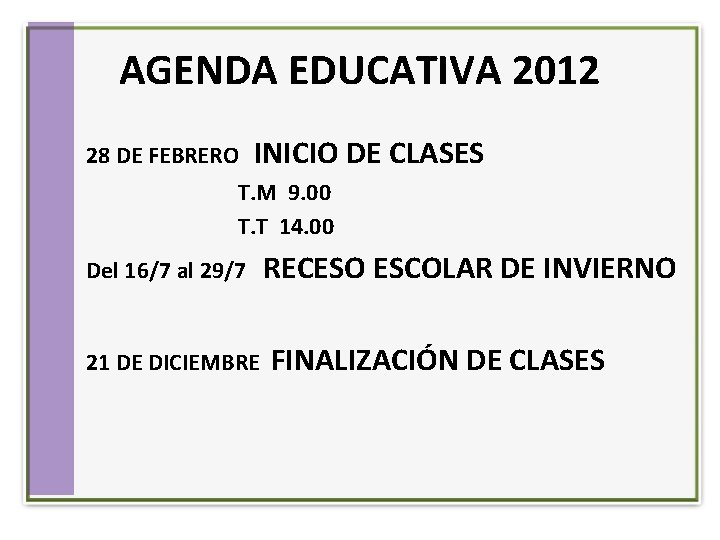 AGENDA EDUCATIVA 2012

28 DE FEBRERO INICIO DE CLASES

T.M 9.00

T.T 14.00

Del 16/7 al 29/7 RECESO ESCOLAR DE INVIERNO

21 DE DICIEMBRE FINALIZACIÓN DE CLASES